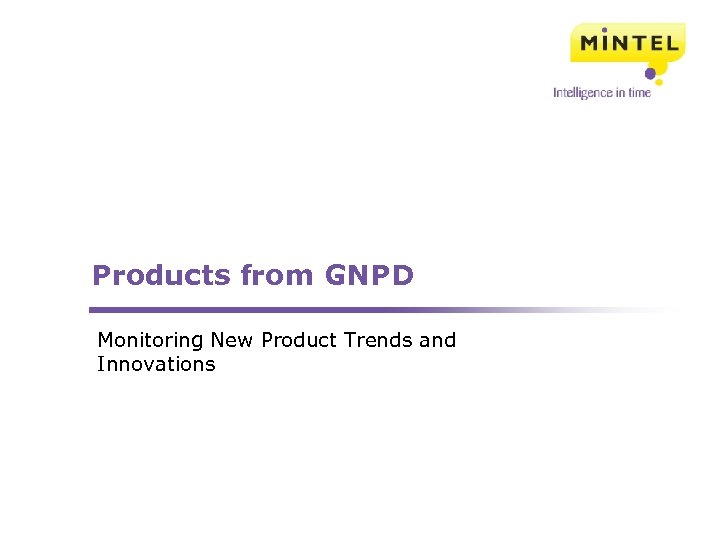 MINTEL
Intelligence in time

Products from GNPD

Monitoring New Product Trends and Innovations